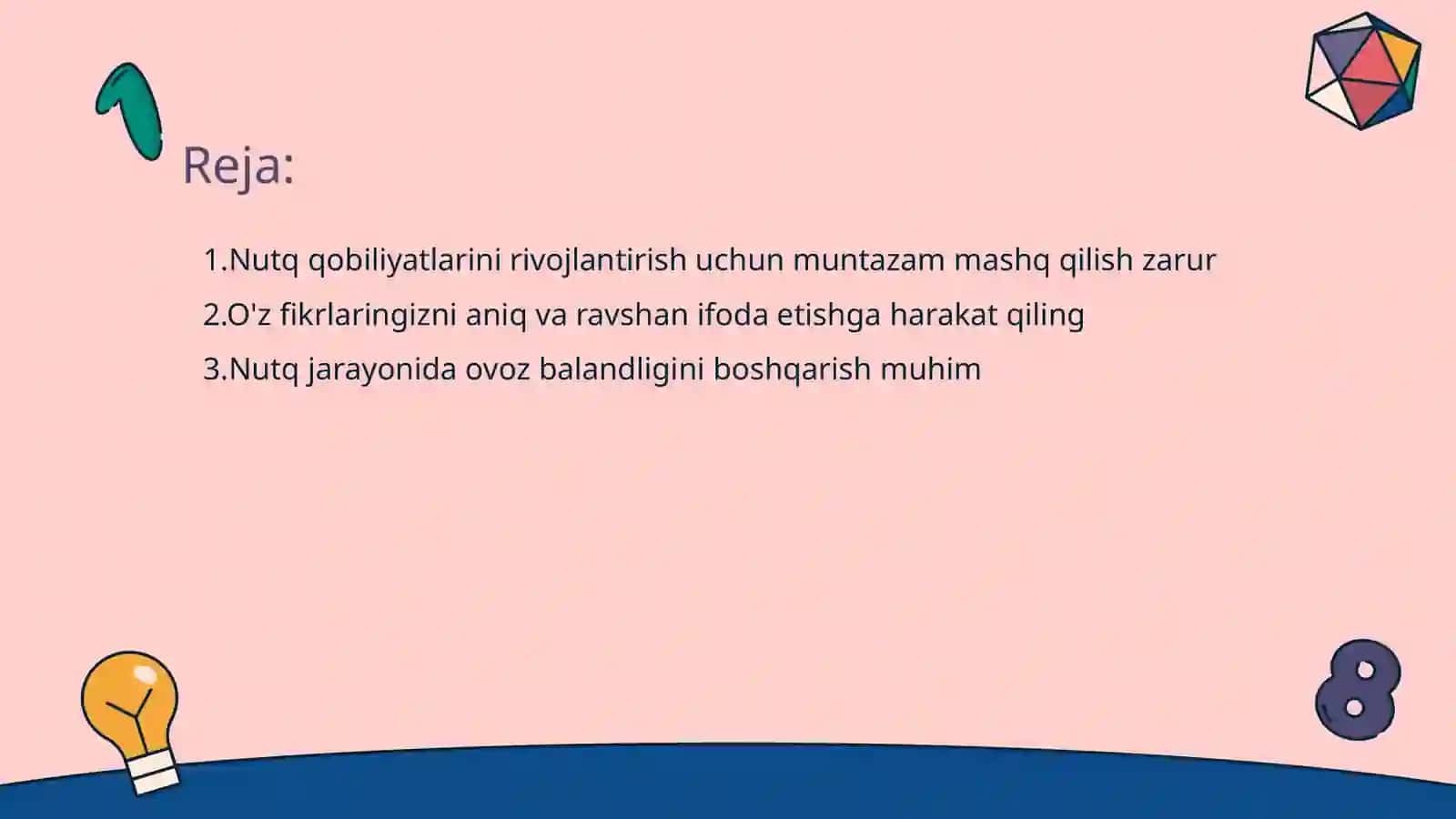 Reja:

1.Nutq qobiliyatlarini rivojlantirish uchun muntazam mashq qilish zarur
2.O'z fikrlaringizni aniq va ravshan ifoda etishga harakat qiling
3.Nutq jarayonida ovoz balandligini boshqarish muhim